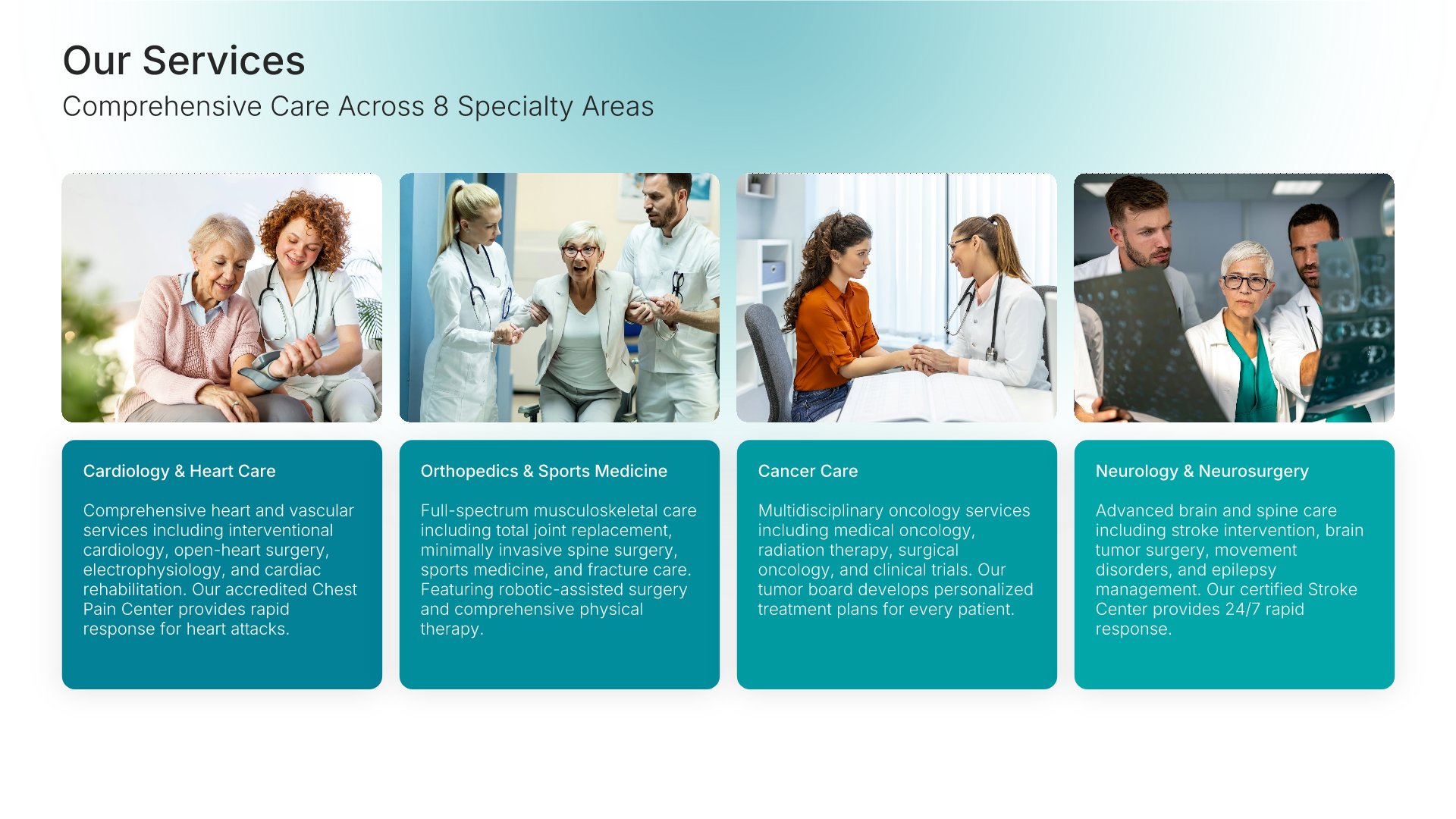 Our Services

Comprehensive Care Across 8 Specialty Areas

Cardiology & Heart Care

Comprehensive heart and vascular services including interventional cardiology, open-heart surgery, electrophysiology, and cardiac rehabilitation. Our accredited Chest Pain Center provides rapid response for heart attacks.

Orthopedics & Sports Medicine

Full-spectrum musculoskeletal care including total joint replacement, minimally invasive spine surgery, sports medicine, and fracture care. Featuring robotic-assisted surgery and comprehensive physical therapy.

Cancer Care

Multidisciplinary oncology services including medical oncology, radiation therapy, surgical oncology, and clinical trials. Our tumor board develops personalized treatment plans for every patient.

Neurology & Neurosurgery

Advanced brain and spine care including stroke intervention, brain tumor surgery, movement disorders, and epilepsy management. Our certified Stroke Center provides 24/7 rapid response.